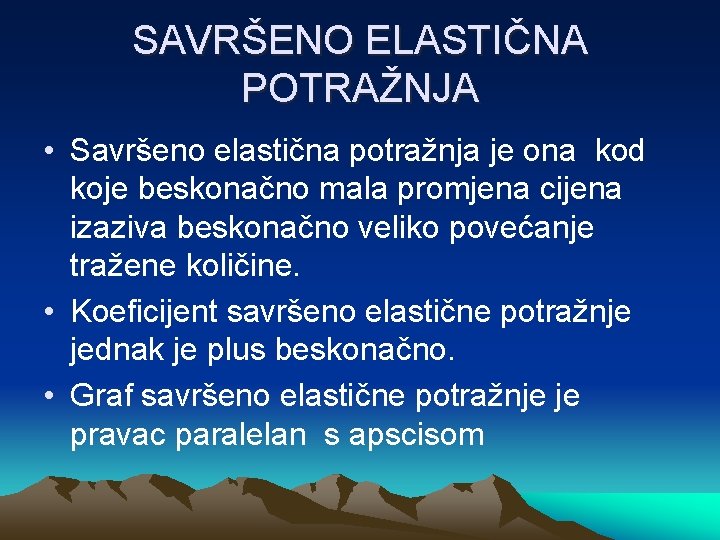 SAVRŠENO ELASTIČNA POTRAŽNJA

• Savršeno elastična potražnja je ona kod koje beskonačno mala promjena cijena izaziva beskonačno veliko povećanje tražene količine.

• Koeficijent savršeno elastične potražnje jednak je plus beskonačno.

• Graf savršeno elastične potražnje je pravac paralelan s apscisom